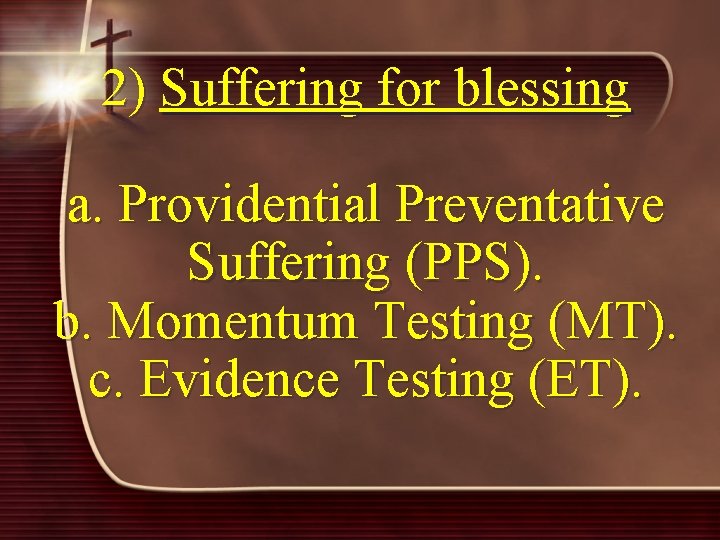 2) Suffering for blessing

a. Providential Preventative Suffering (PPS).
b. Momentum Testing (MT).
c. Evidence Testing (ET).